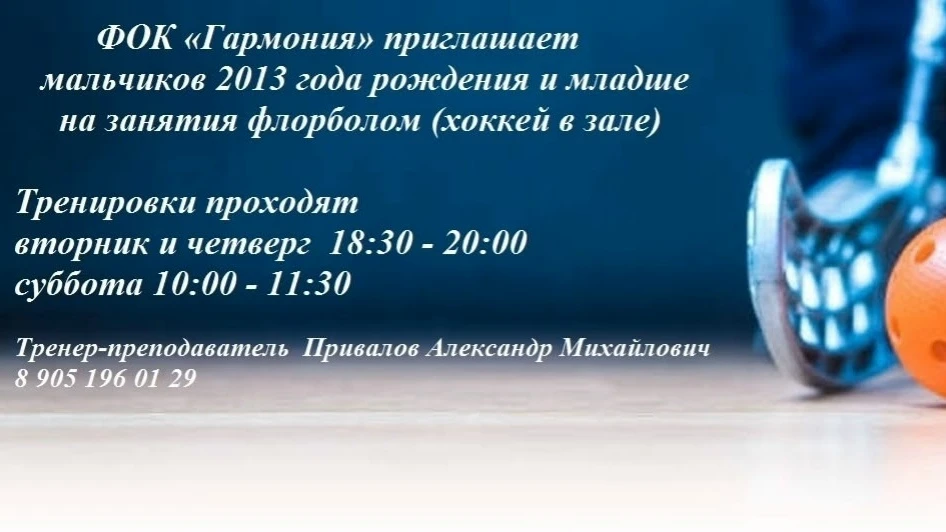 ФОК «Гармония» приглашает мальчиков 2013 года рождения и младше на занятия флорболом (хоккей в зале)

Тренировки проходят
вторник и четверг 18:30 - 20:00
суббота 10:00 - 11:30

Тренер-преподаватель Привалов Александр Михайлович
8 905 196 01 29